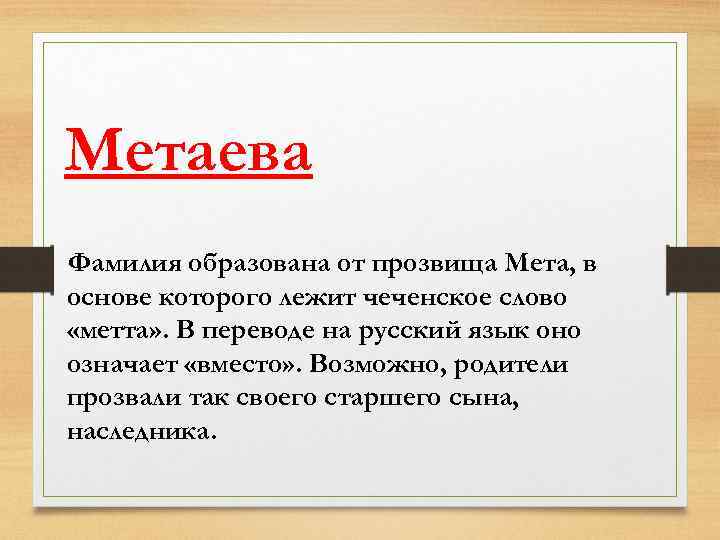 Метаева

Фамилия образована от прозвища Мета, в основе которого лежит чеченское слово «метта». В переводе на русский язык оно означает «вместо». Возможно, родители прозвали так своего старшего сына, наследника.